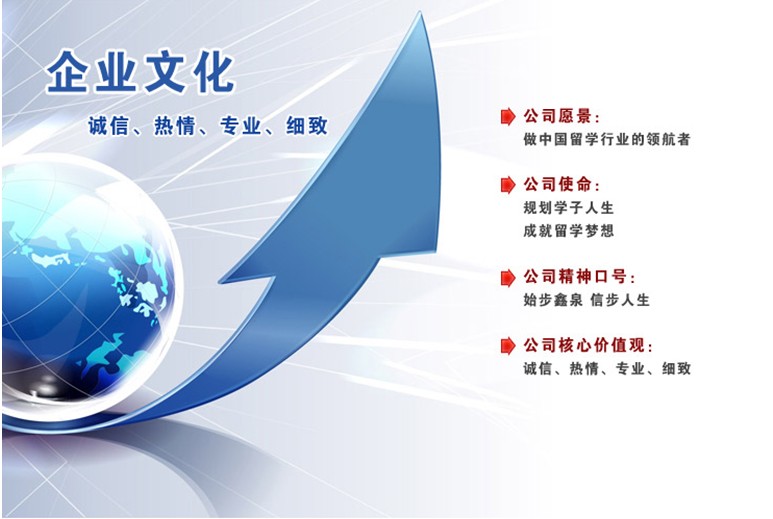 企业文化

诚信、热情、专业、细致

公司愿景:
做中国留学行业的领航者

公司使命:
规划学子人生
成就留学梦想

公司精神口号:
始步鑫泉 信步人生

公司核心价值观:
诚信、热情、专业、细致